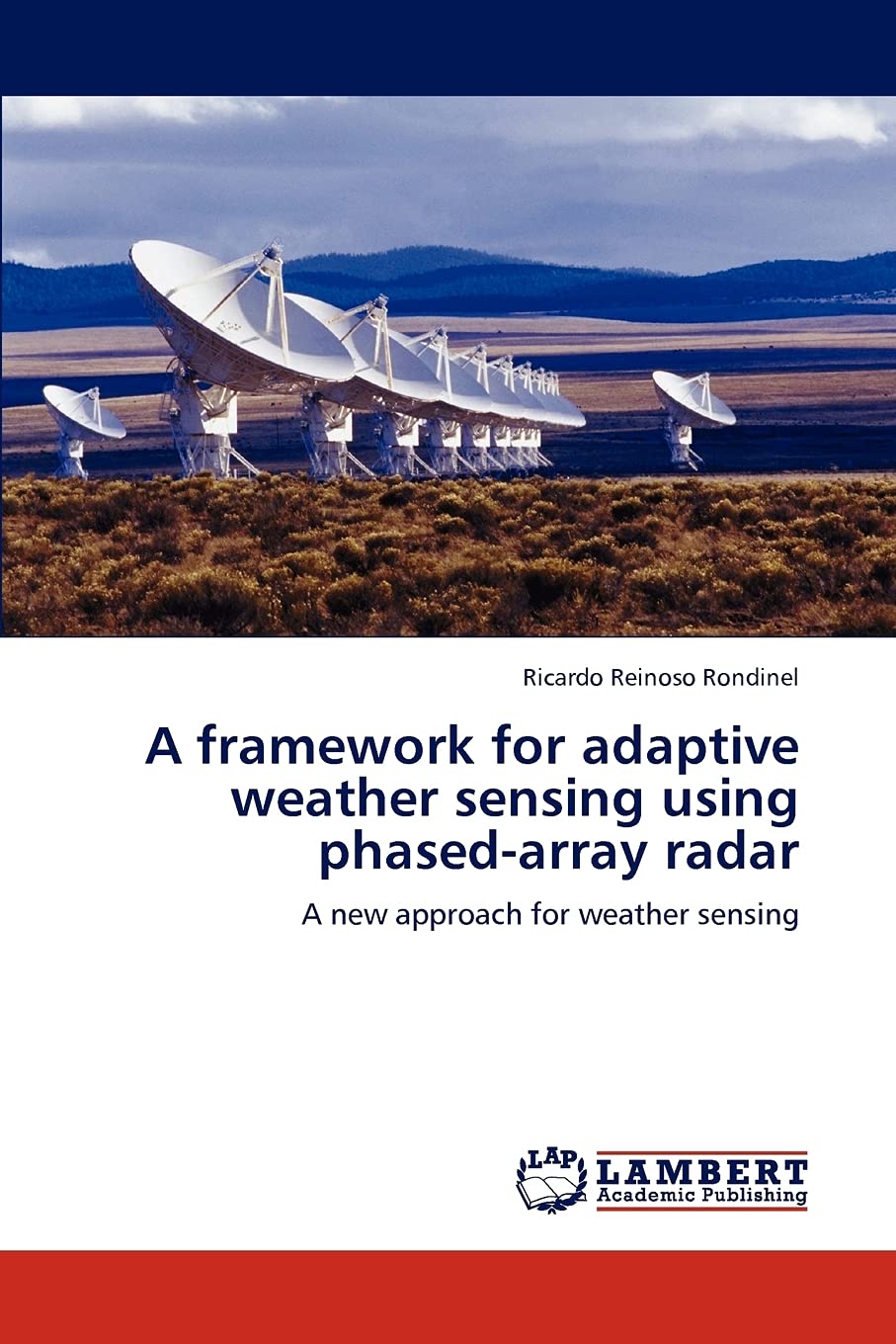 Ricardo Reinoso Rondinel

A framework for adaptive weather sensing using phased-array radar

A new approach for weather sensing

LAP LAMBERT Academic Publishing